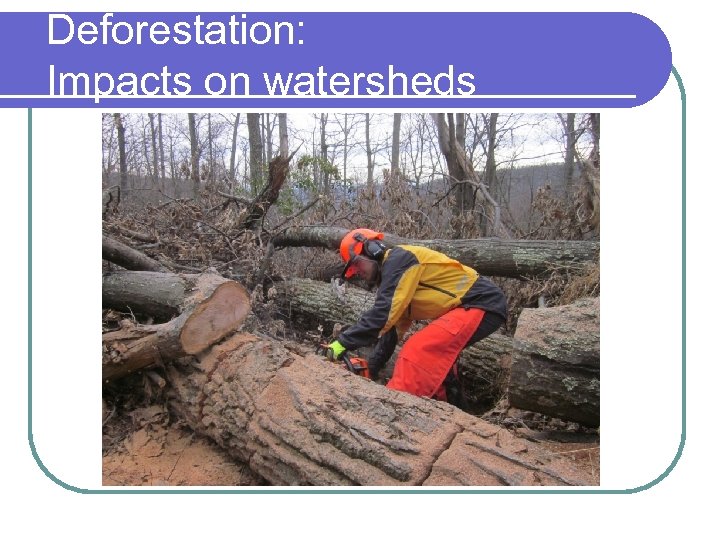 Deforestation:
Impacts on watersheds